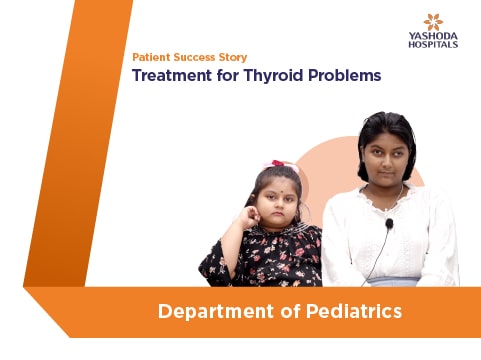 YASHODA HOSPITALS

Patient Success Story
Treatment for Thyroid Problems

Department of Pediatrics